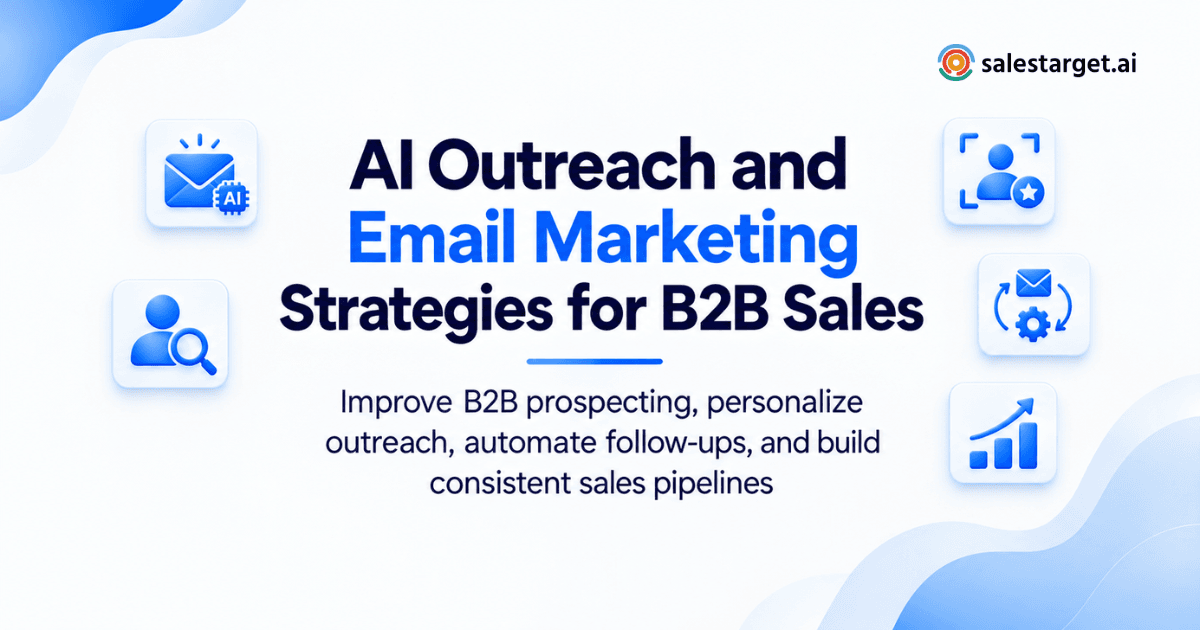 salestarget.ai

AI

AI Outreach and Email Marketing Strategies for B2B Sales

Improve B2B prospecting, personalize outreach, automate follow-ups, and build consistent sales pipelines